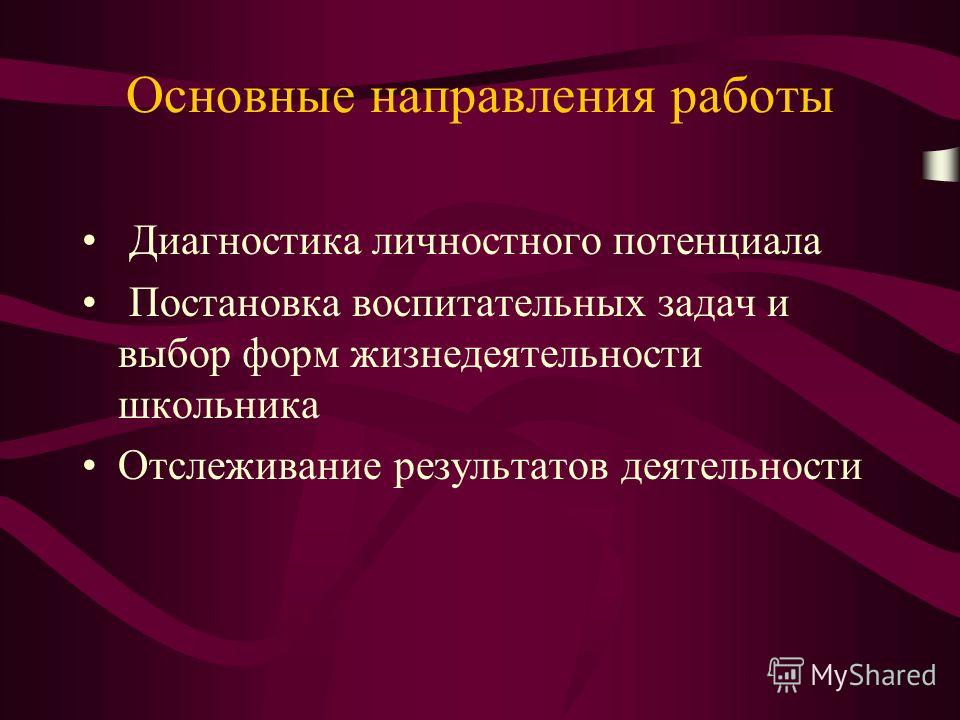 Основные направления работы

• Диагностика личностного потенциала
• Постановка воспитательных задач и выбор форм жизнедеятельности школьника
• Отслеживание результатов деятельности

MyShared